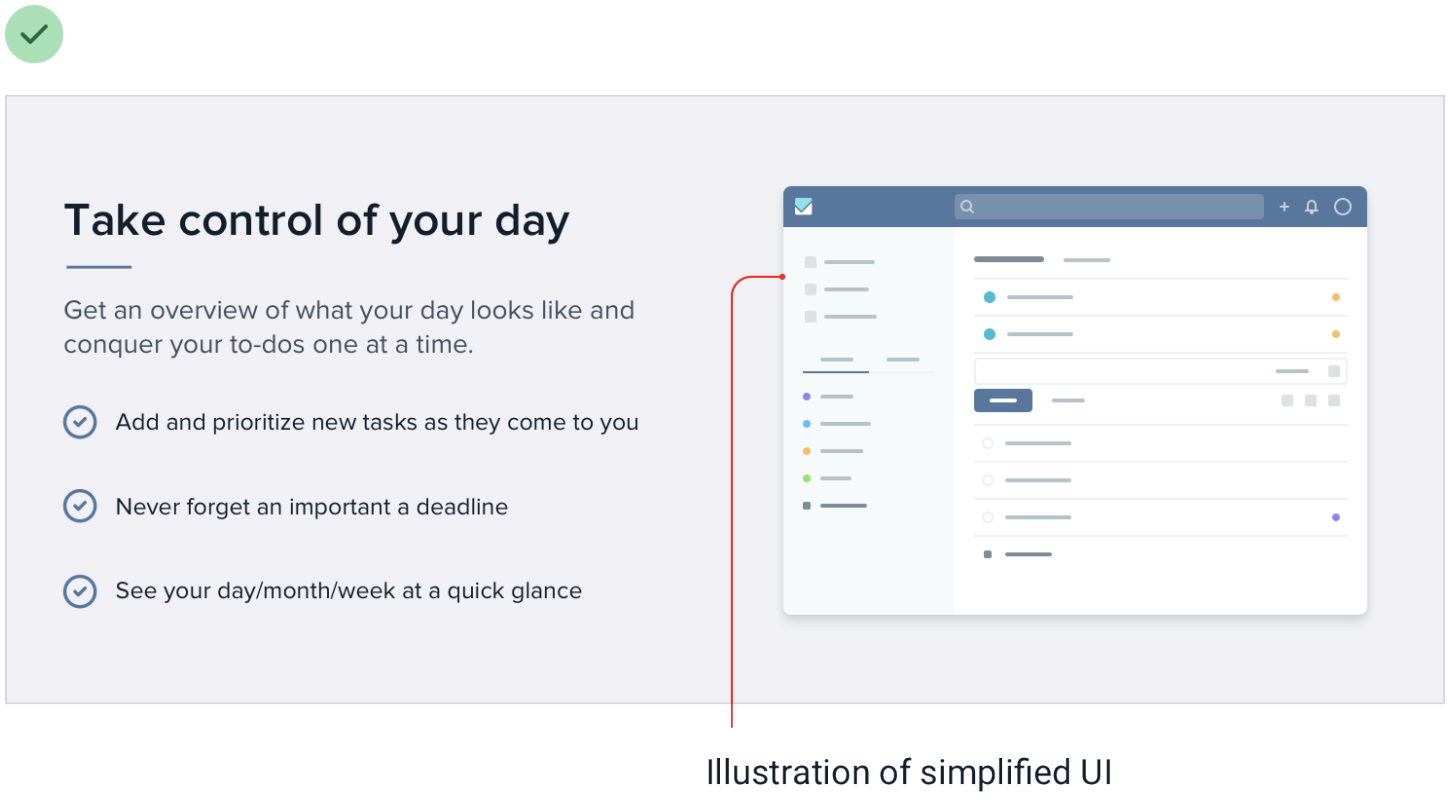 Take control of your day

Get an overview of what your day looks like and conquer your to-dos one at a time.

Add and prioritize new tasks as they come to you

Never forget an important a deadline

See your day/month/week at a quick glance

Illustration of simplified UI